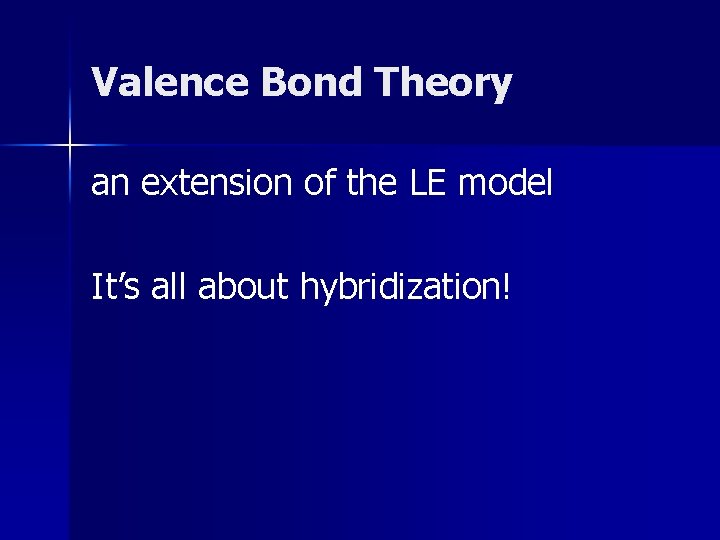 Valence Bond Theory

an extension of the LE model

It’s all about hybridization!